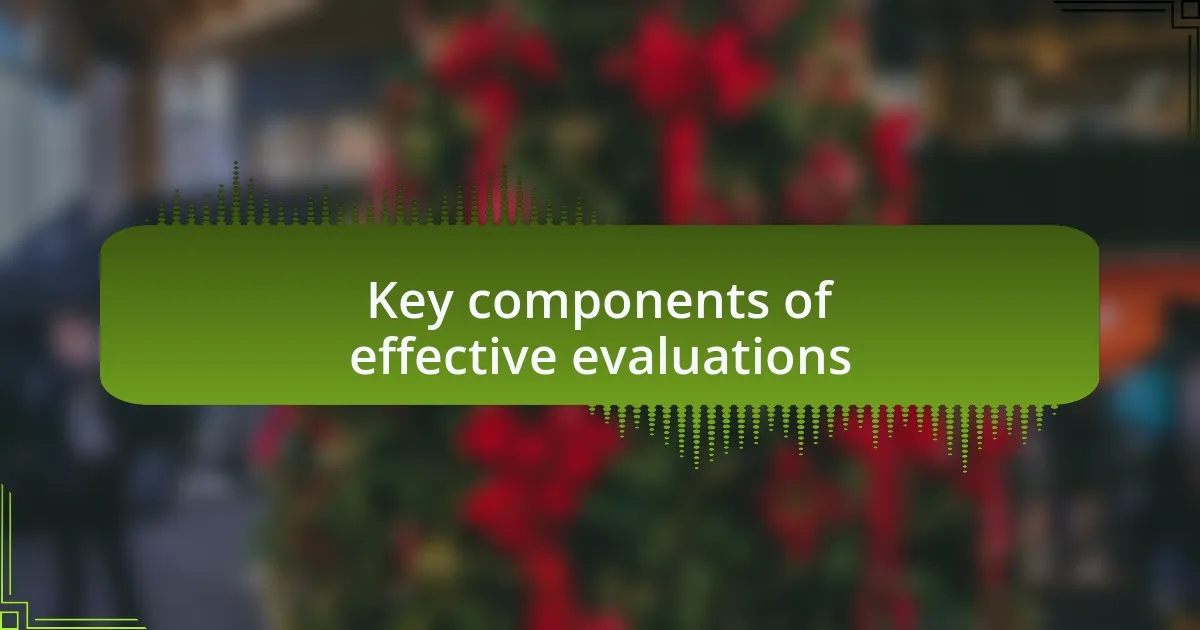 Key components of effective evaluations